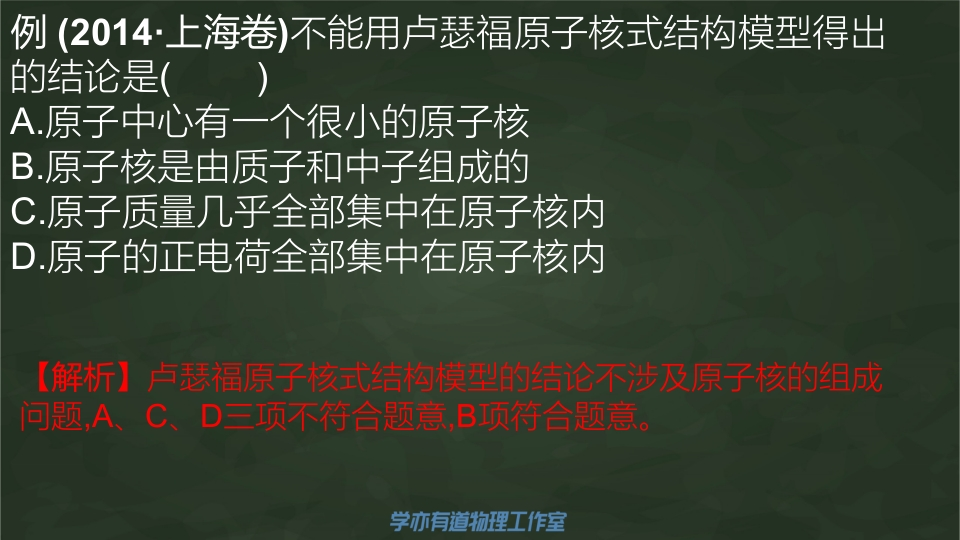 例 (2014·上海卷)不能用卢瑟福原子核式结构模型得出的结论是(　　)
A.原子中心有一个很小的原子核
B.原子核是由质子和中子组成的
C.原子质量几乎全部集中在原子核内
D.原子的正电荷全部集中在原子核内

【解析】卢瑟福原子核式结构模型的结论不涉及原子核的组成问题,A、C、D三项不符合题意,B项符合题意。

学亦有道物理工作室